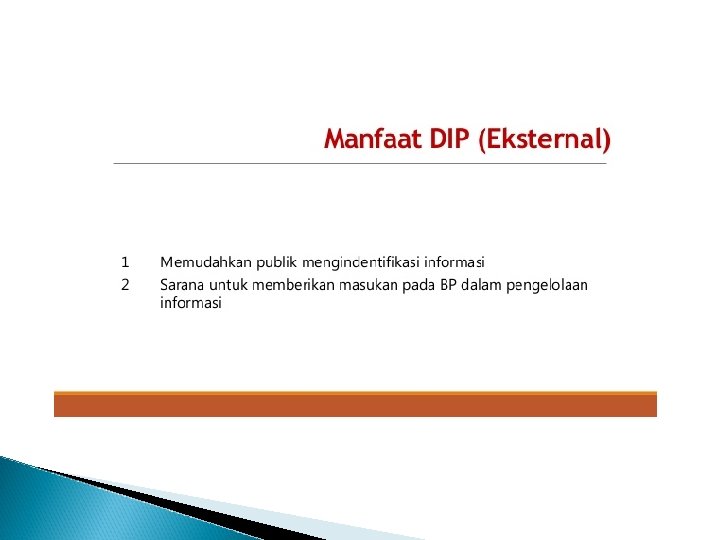 Manfaat DIP (Eksternal)

1 Memudahkan publik mengindentifikasi informasi

2 Sarana untuk memberikan masukan pada BP dalam pengelolaan informasi